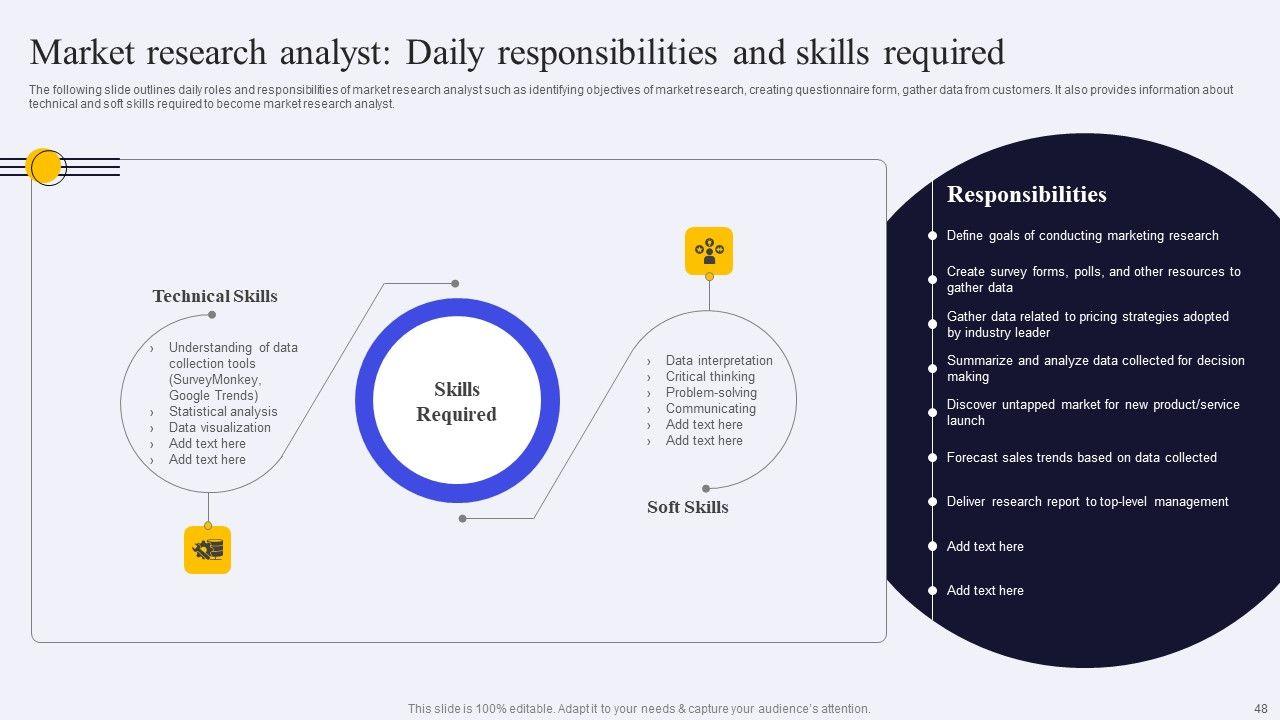 Market research analyst: Daily responsibilities and skills required

The following slide outlines daily roles and responsibilities of market research analyst such as identifying objectives of market research, creating questionnaire form, gather data from customers. It also provides information about technical and soft skills required to become market research analyst.

Technical Skills

› Understanding of data collection tools (SurveyMonkey, Google Trends)
› Statistical analysis
› Data visualization
› Add text here
› Add text here

Skills Required

› Data interpretation
› Critical thinking
› Problem-solving
› Communicating
› Add text here
› Add text here

Soft Skills

Responsibilities

Define goals of conducting marketing research

Create survey forms, polls, and other resources to gather data

Gather data related to pricing strategies adopted by industry leader

Summarize and analyze data collected for decision making

Discover untapped market for new product/service launch

Forecast sales trends based on data collected

Deliver research report to top-level management

Add text here

Add text here

This slide is 100% editable. Adapt it to your needs & capture your audience's attention.

48